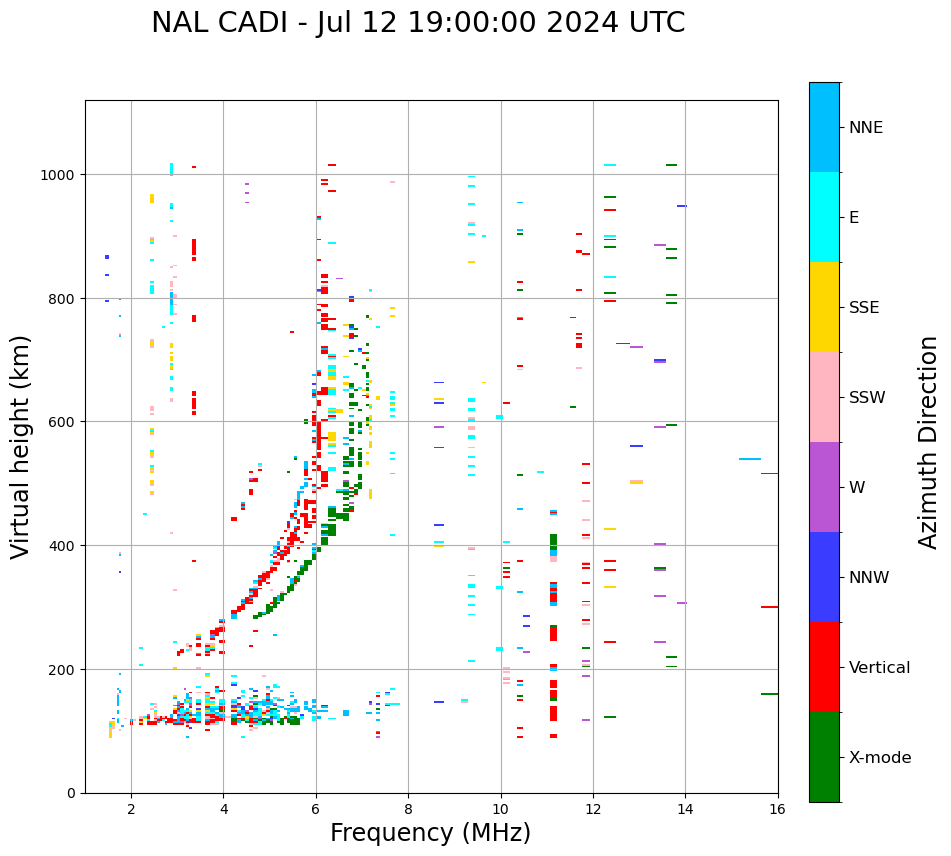 NAL CADI - Jul 12 19:00:00 2024 UTC

Virtual height (km)

1000
800
600
400
200
0

2
4
6
8
10
12
14
16

Frequency (MHz)

NNE
E
SSE
SSW
W
NNW
Vertical
X-mode

Azimuth Direction